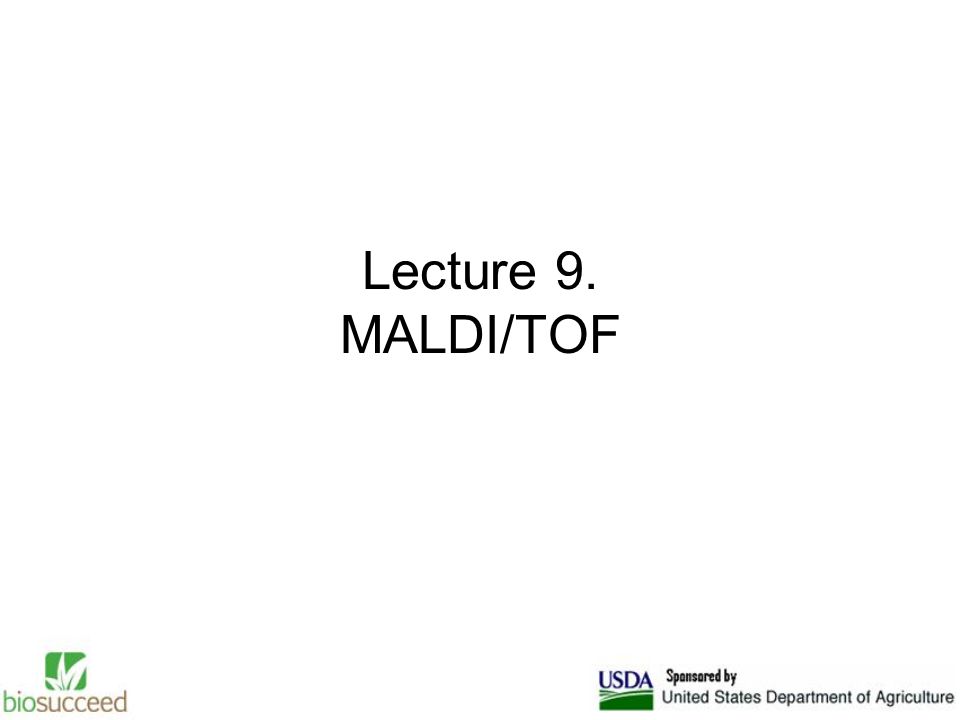 Lecture 9.
MALDI/TOF

biosucceed

USDA Sponsored by
United States Department of Agriculture